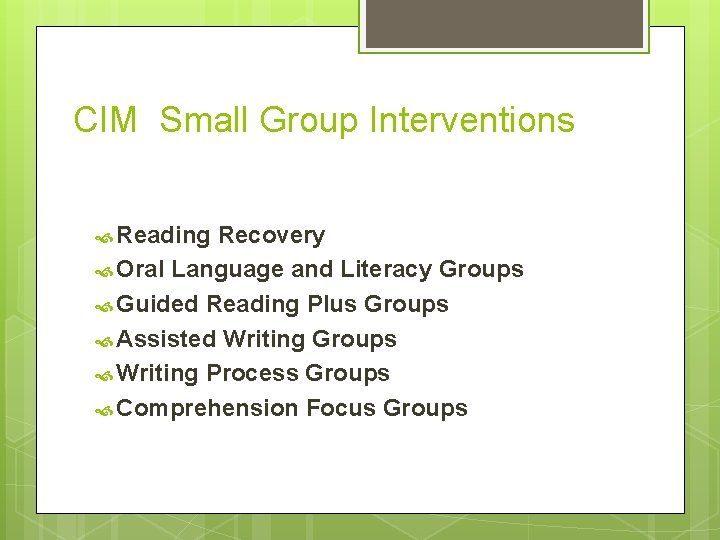 CIM  Small Group Interventions

Reading Recovery
Oral Language and Literacy Groups
Guided Reading Plus Groups
Assisted Writing Groups
Writing Process Groups
Comprehension Focus Groups